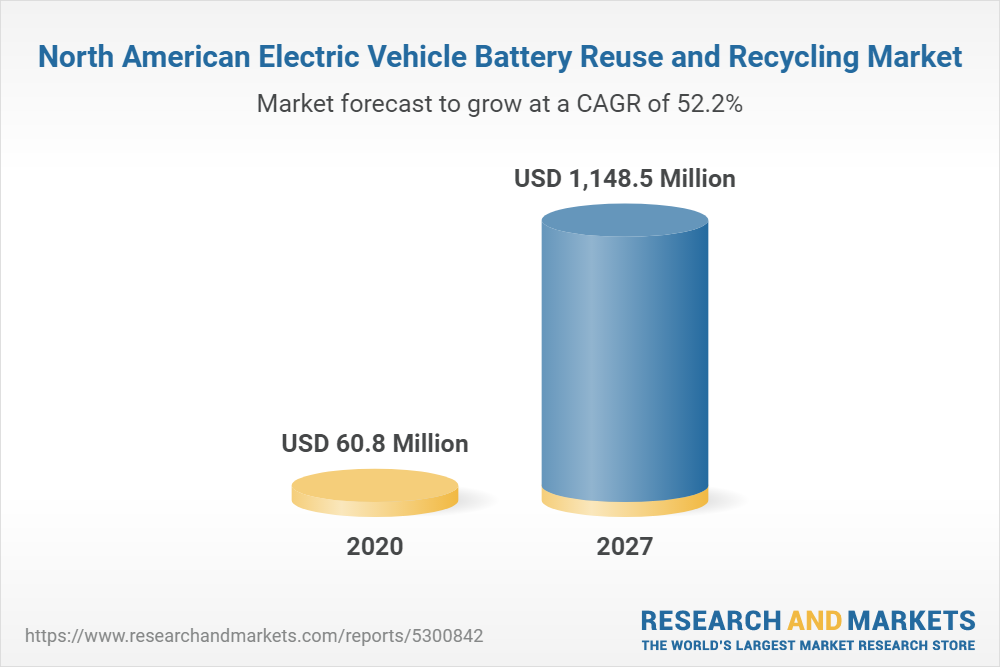 North American Electric Vehicle Battery Reuse and Recycling Market

Market forecast to grow at a CAGR of 52.2%

USD 1,148.5 Million

USD 60.8 Million

2020

2027

https://www.researchandmarkets.com/reports/5300842

RESEARCH AND MARKETS
THE WORLD'S LARGEST MARKET RESEARCH STORE